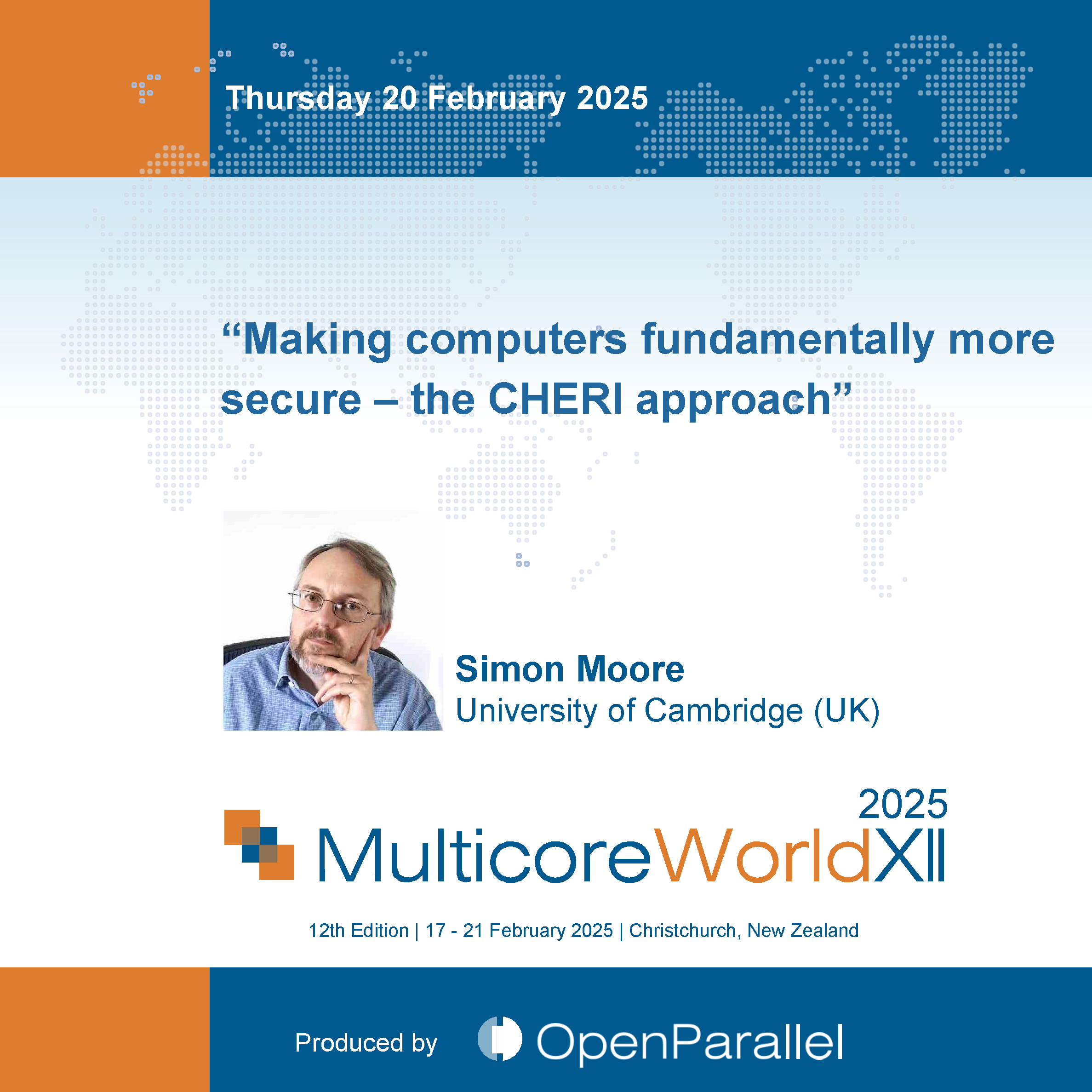 Thursday 20 February 2025

“Making computers fundamentally more secure – the CHERI approach”

Simon Moore
University of Cambridge (UK)

2025
MulticoreWorldXII

12th Edition | 17 - 21 February 2025 | Christchurch, New Zealand

Produced by OpenParallel